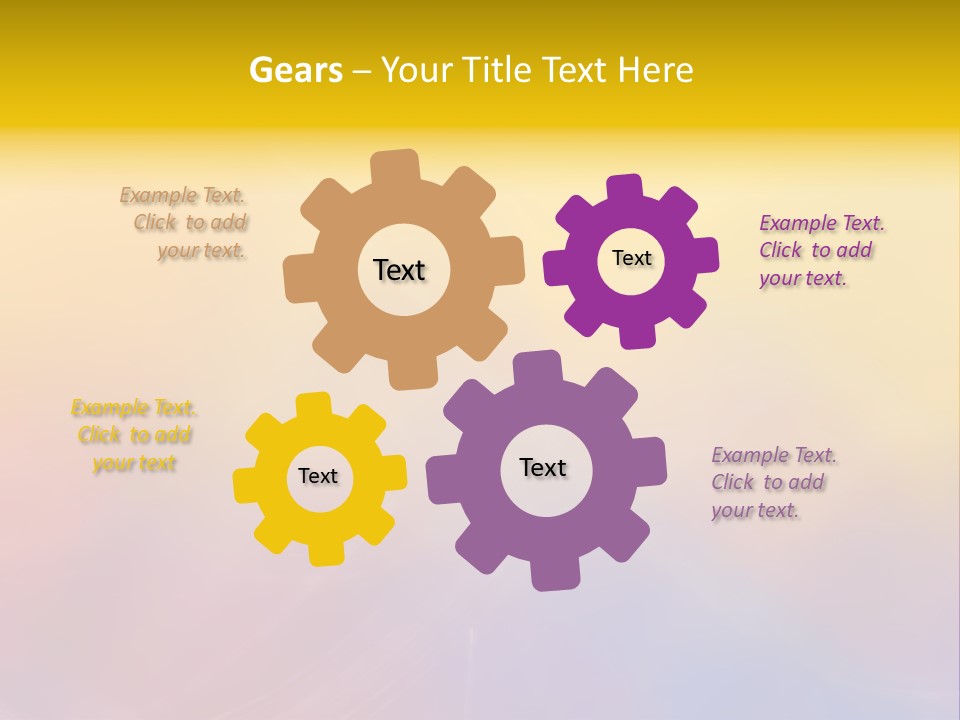 Gears – Your Title Text Here

Example Text. Click to add your text.

Text

Text

Example Text. Click to add your text.

Example Text. Click to add your text

Text

Text

Example Text. Click to add your text.